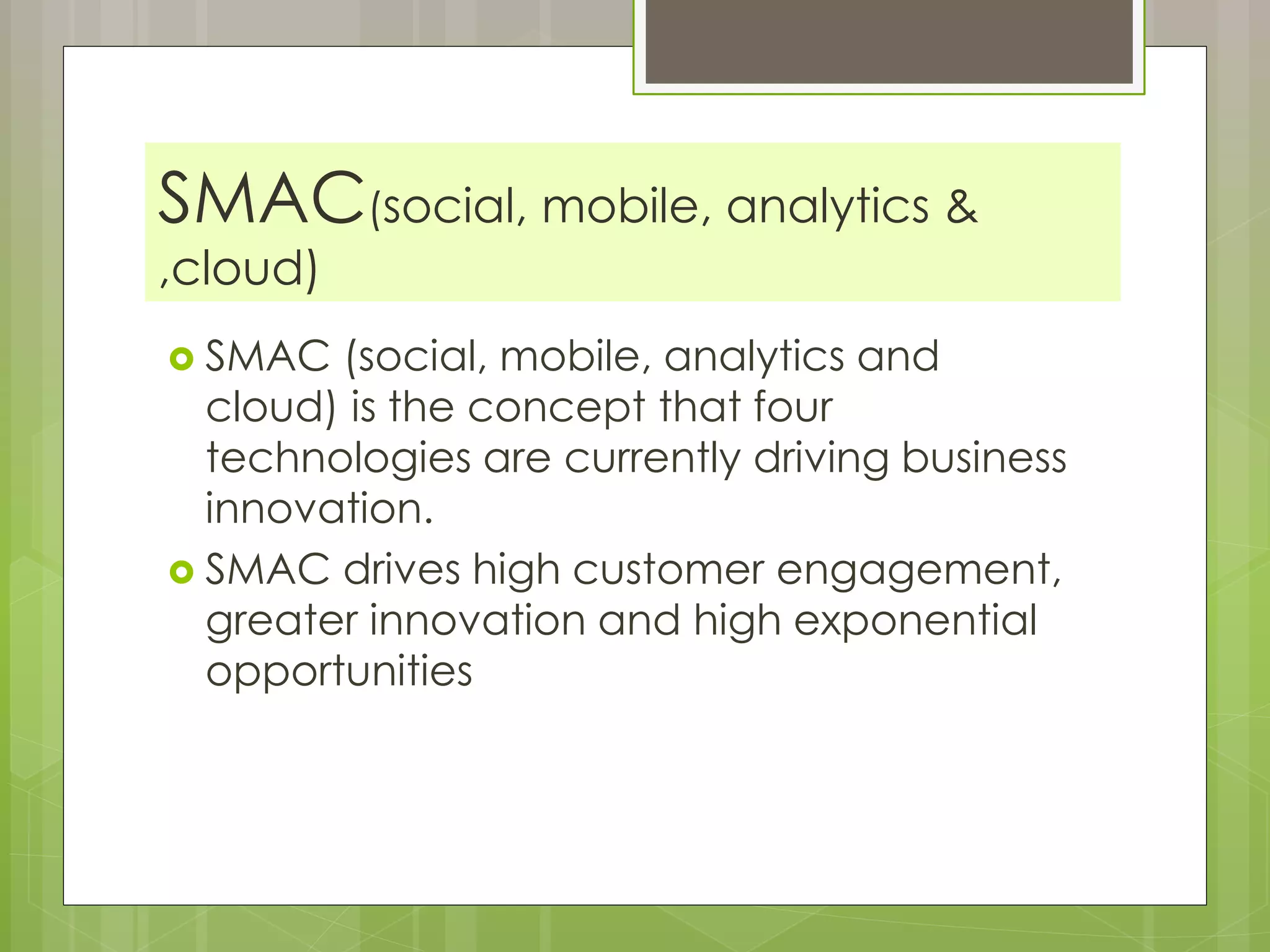 SMAC(social, mobile, analytics & ,cloud)

SMAC (social, mobile, analytics and cloud) is the concept that four technologies are currently driving business innovation.

SMAC drives high customer engagement, greater innovation and high exponential opportunities